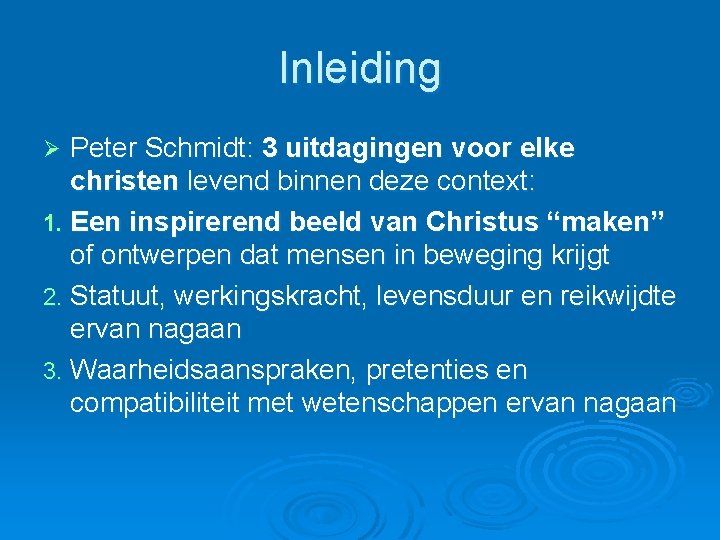 Inleiding

➢ Peter Schmidt: 3 uitdagingen voor elke christen levend binnen deze context:

1. Een inspirerend beeld van Christus “maken” of ontwerpen dat mensen in beweging krijgt

2. Statuut, werkingskracht, levensduur en reikwijdte ervan nagaan

3. Waarheidsaanspraken, pretenties en compatibiliteit met wetenschappen ervan nagaan